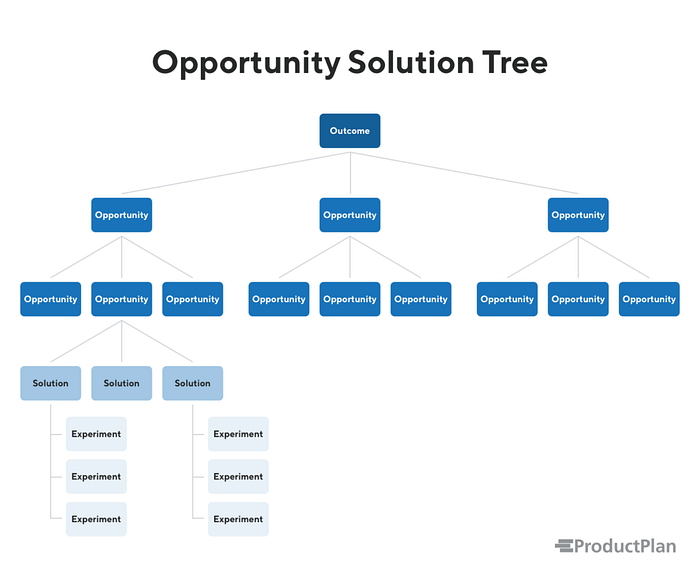 Opportunity Solution Tree

Outcome

Opportunity
Opportunity
Opportunity

Opportunity
Opportunity
Opportunity
Opportunity
Opportunity
Opportunity
Opportunity
Opportunity
Opportunity

Solution
Solution
Solution

Experiment
Experiment
Experiment

Experiment
Experiment
Experiment

ProductPlan